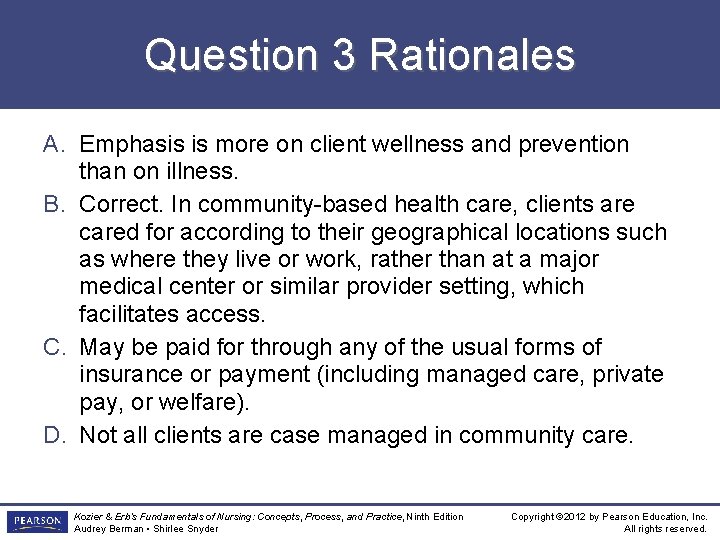 Question 3 Rationales

A. Emphasis is more on client wellness and prevention than on illness.

B. Correct. In community-based health care, clients are cared for according to their geographical locations such as where they live or work, rather than at a major medical center or similar provider setting, which facilitates access.

C. May be paid for through any of the usual forms of insurance or payment (including managed care, private pay, or welfare).

D. Not all clients are case managed in community care.

PEARSON

Kozier & Erb's Fundamentals of Nursing: Concepts, Process, and Practice, Ninth Edition
Audrey Berman • Shirlee Snyder

Copyright ©2012 by Pearson Education, Inc.
All rights reserved.